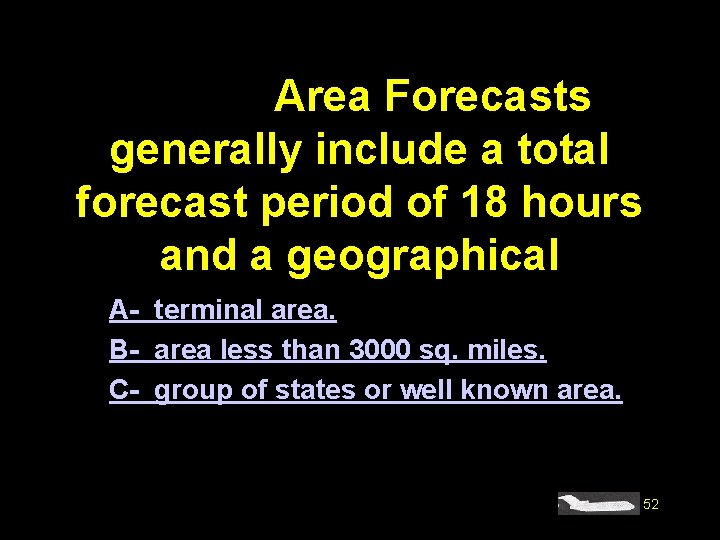 Area Forecasts generally include a total forecast period of 18 hours and a geographical

A- terminal area.

B- area less than 3000 sq. miles.

C- group of states or well known area.

52